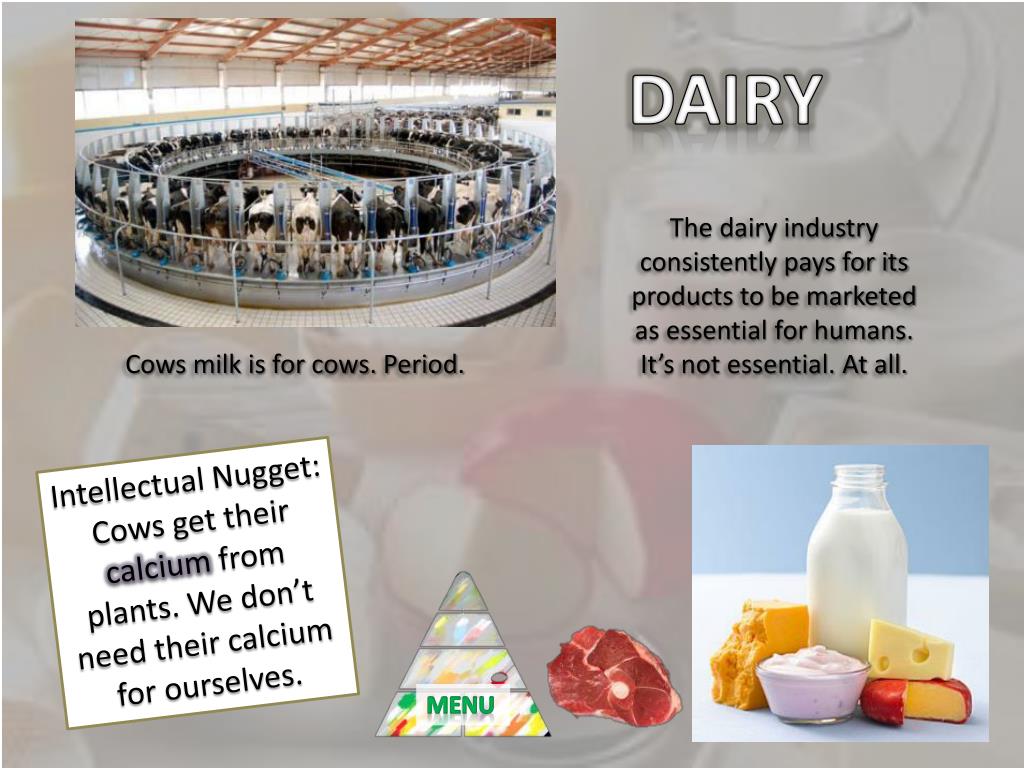 DAIRY

The dairy industry consistently pays for its products to be marketed as essential for humans. It's not essential. At all.

Cows milk is for cows. Period.

Intellectual Nugget: Cows get their calcium from plants. We don't need their calcium for ourselves.

MENU